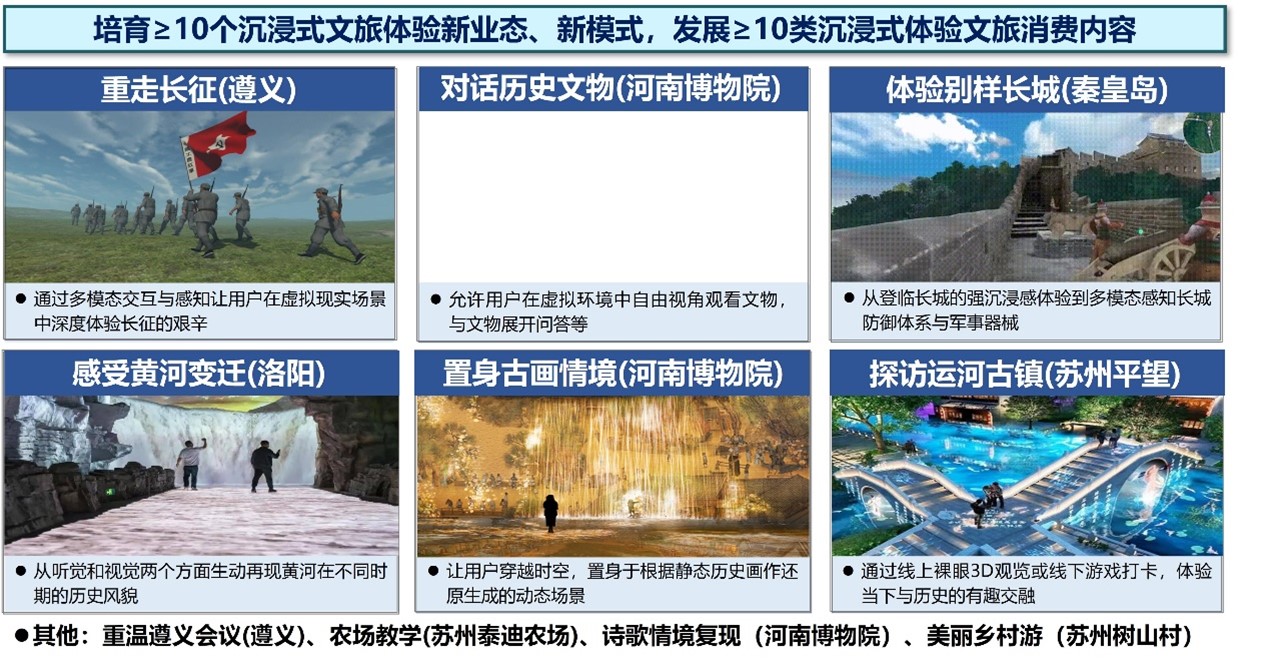 培育≥10个沉浸式文旅体验新业态、新模式，发展≥10类沉浸式体验文旅消费内容

重走长征(遵义)

● 通过多模态交互与感知让用户在虚拟现实场景中深度体验长征的艰辛

对话历史文物(河南博物院)

● 允许用户在虚拟环境中自由视角观看文物，与文物展开问答等

体验别样长城(秦皇岛)

● 从登临长城的强沉浸感体验到多模态感知长城防御体系与军事器械

感受黄河变迁(洛阳)

● 从听觉和视觉两个方面生动再现黄河在不同时期的历史风貌

置身古画情境(河南博物院)

● 让用户穿越时空，置身于根据静态历史画作还原生成的动态场景

探访运河古镇(苏州平望)

● 通过线上裸眼3D观览或线下游戏打卡，体验当下与历史的有趣交融

●其他：重温遵义会议(遵义)、农场教学(苏州泰迪农场)、诗歌情境复现（河南博物院）、美丽乡村游（苏州树山村）